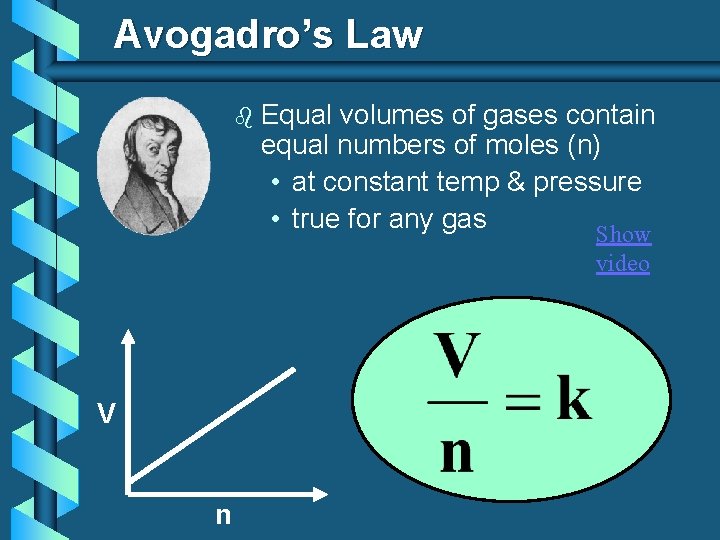 Avogadro's Law

Equal volumes of gases contain equal numbers of moles (n)

• at constant temp & pressure
• true for any gas

Show video

V

n

$\frac{V}{n} = k$